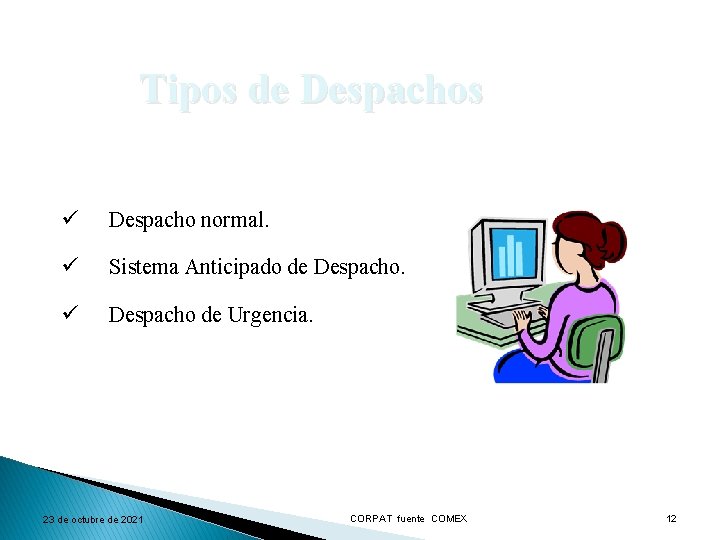 Tipos de Despachos

✓ Despacho normal.

✓ Sistema Anticipado de Despacho.

✓ Despacho de Urgencia.

23 de octubre de 2021

CORPAT fuente COMEX

12